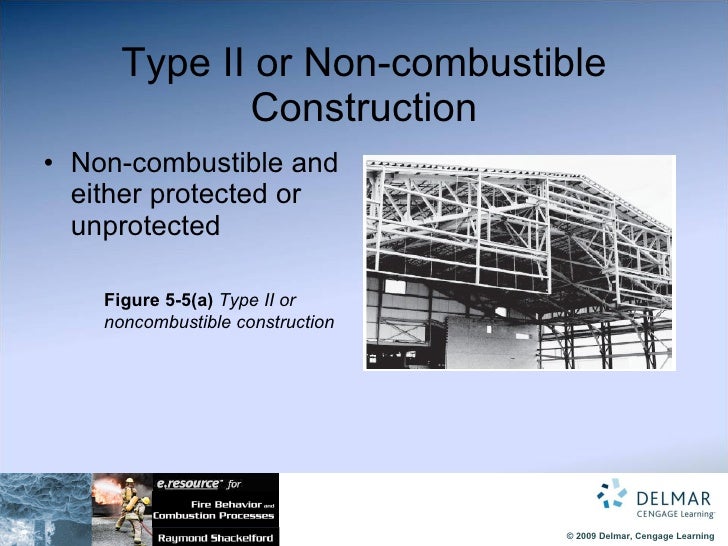 Type II or Non-combustible Construction

• Non-combustible and either protected or unprotected

**Figure 5-5(a)** *Type II or noncombustible construction*

e.resource for

Fire Behavior and Combustion Processes

Raymond Shackelford

DELMAR
CENGAGE Learning

© 2009 Delmar, Cengage Learning